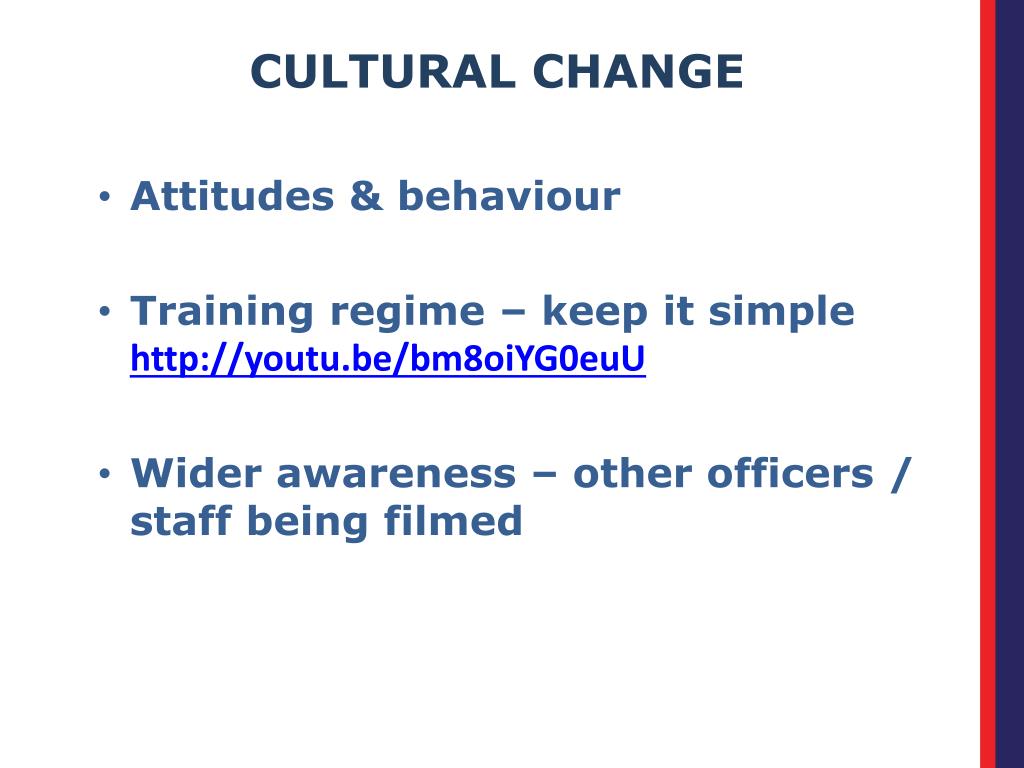 CULTURAL CHANGE

• Attitudes & behaviour

• Training regime – keep it simple http://youtu.be/bm8oiYG0euU

• Wider awareness – other officers / staff being filmed